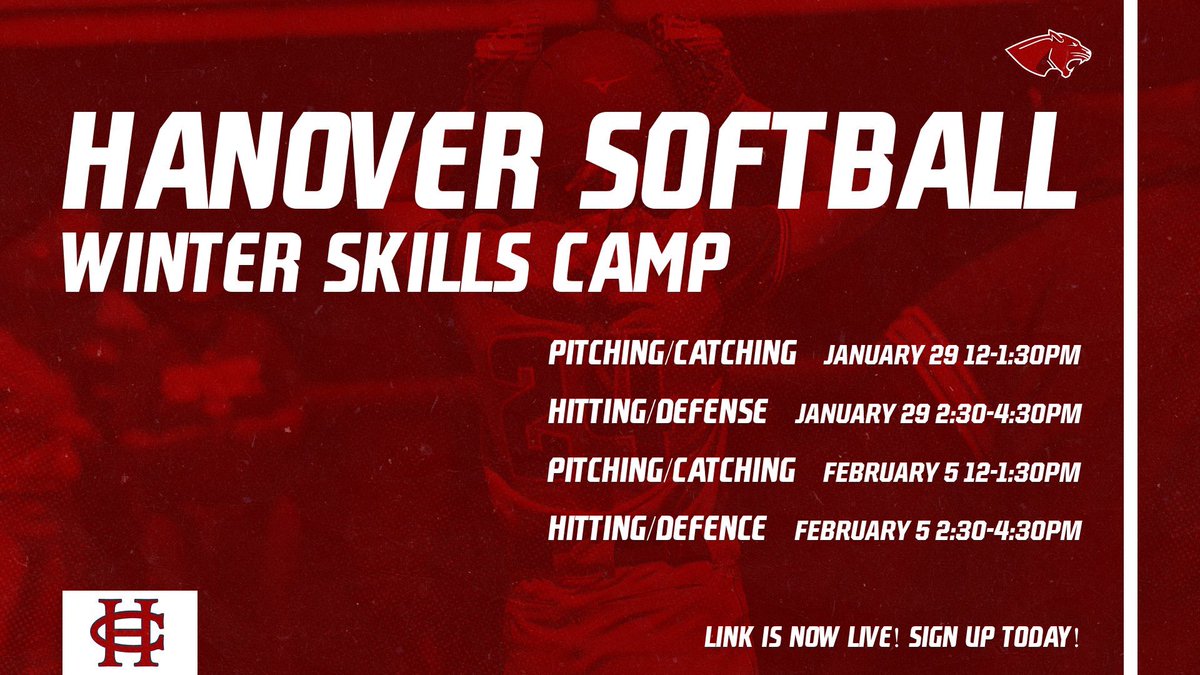 HANOVER SOFTBALL
WINTER SKILLS CAMP

PITCHING/CATCHING JANUARY 29 12-1:30PM
HITTING/DEFENSE JANUARY 29 2:30-4:30PM
PITCHING/CATCHING FEBRUARY 5 12-1:30PM
HITTING/DEFENCE FEBRUARY 5 2:30-4:30PM

HC

LINK IS NOW LIVE! SIGN UP TODAY!